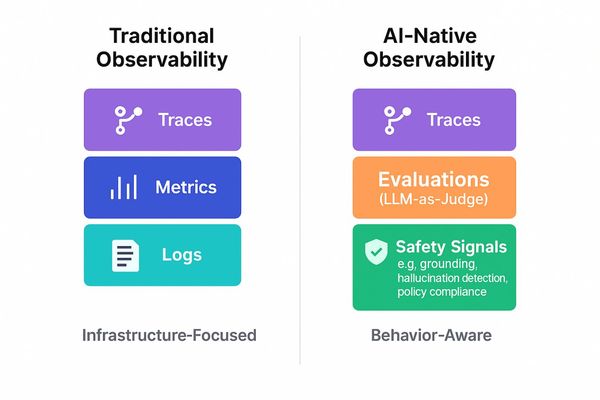 Traditional Observability

Traces

Metrics

Logs

Infrastructure-Focused

AI-Native Observability

Traces

Evaluations
(LLM-as-Judge)

Safety Signals
e.g, grounding, hallucination detection, policy compliance

Behavior-Aware